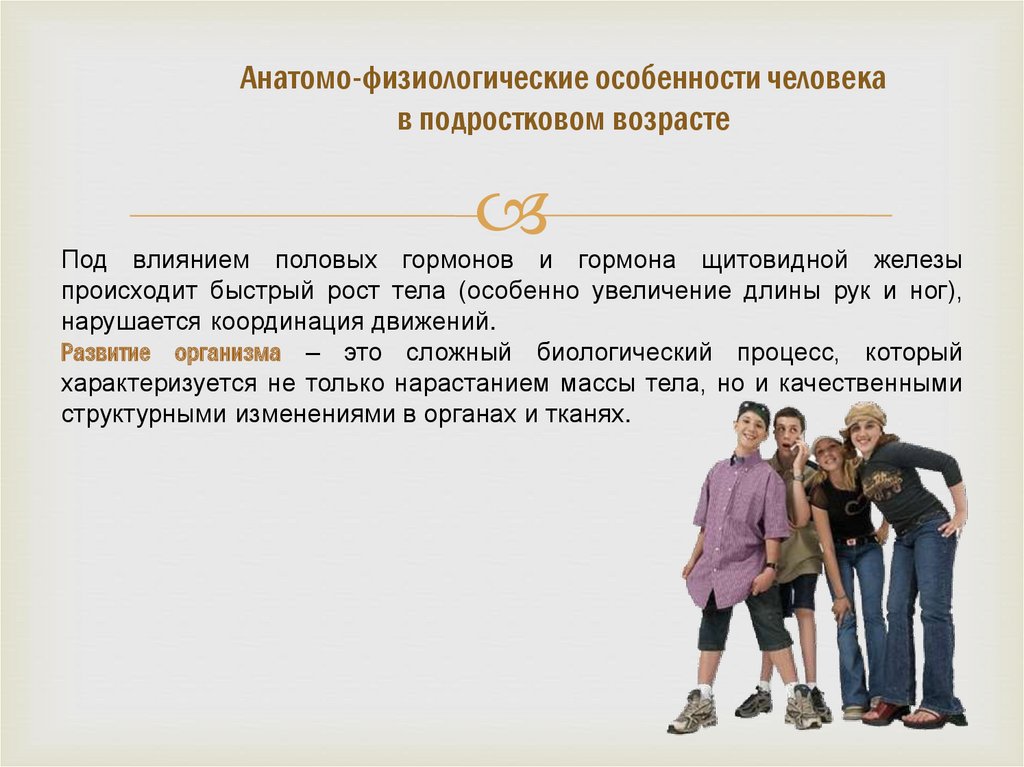 Анатомо-физиологические особенности человека в подростковом возрасте

Под влиянием половых гормонов и гормона щитовидной железы происходит быстрый рост тела (особенно увеличение длины рук и ног), нарушается координация движений.

Развитие организма – это сложный биологический процесс, который характеризуется не только нарастанием массы тела, но и качественными структурными изменениями в органах и тканях.